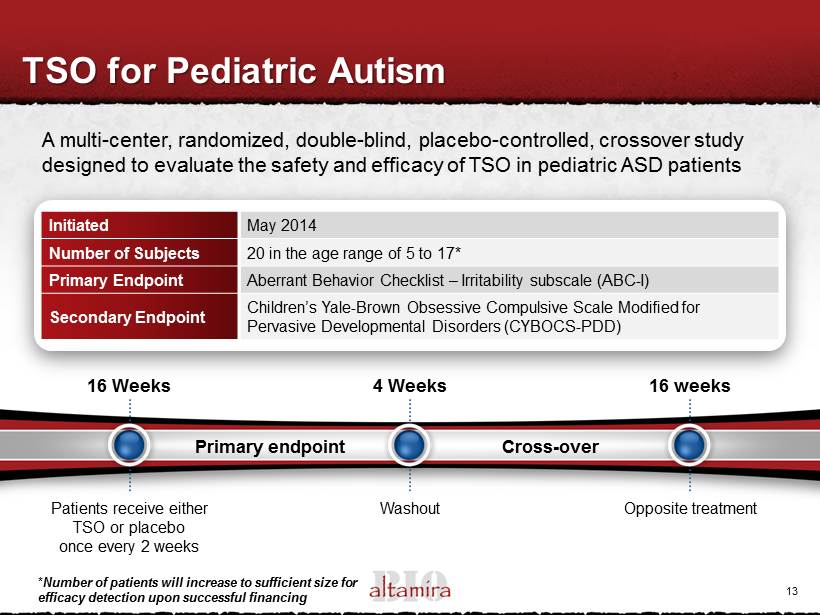 TSO for Pediatric Autism

A multi-center, randomized, double-blind, placebo-controlled, crossover study designed to evaluate the safety and efficacy of TSO in pediatric ASD patients

| Initiated | May 2014 |
|---|---|
| Number of Subjects | 20 in the age range of 5 to 17* |
| Primary Endpoint | Aberrant Behavior Checklist – Irritability subscale (ABC-I) |
| Secondary Endpoint | Children's Yale-Brown Obsessive Compulsive Scale Modified for Pervasive Developmental Disorders (CYBOCS-PDD) |

16 Weeks

4 Weeks

16 weeks

Primary endpoint

Cross-over

Patients receive either TSO or placebo once every 2 weeks

Washout

Opposite treatment

*Number of patients will increase to sufficient size for efficacy detection upon successful financing

BIO altamira

13